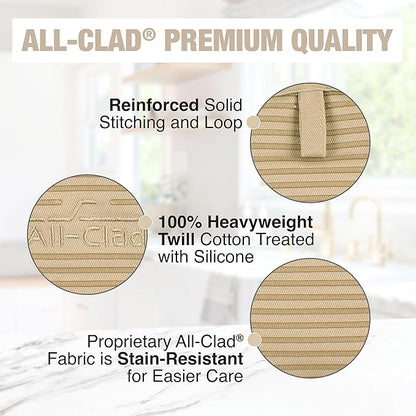 ALL-CLAD® PREMIUM QUALITY

Reinforced Solid Stitching and Loop

All-Clad

100% Heavyweight Twill Cotton Treated with Silicone

Proprietary All-Clad® Fabric is Stain-Resistant for Easier Care